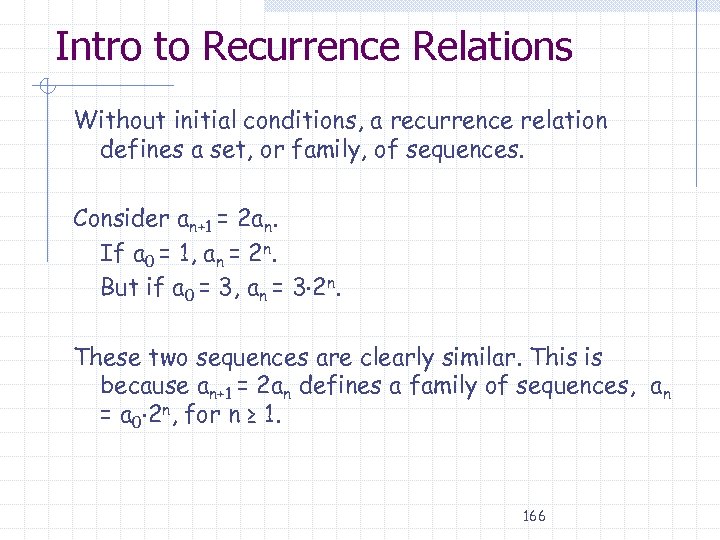 Intro to Recurrence Relations

Without initial conditions, a recurrence relation defines a set, or family, of sequences.

Consider $a_{n+1} = 2a_n$.
If $a_0 = 1$, $a_n = 2^n$.
But if $a_0 = 3$, $a_n = 3 \cdot 2^n$.

These two sequences are clearly similar. This is because $a_{n+1} = 2a_n$ defines a family of sequences, $a_n = a_0 \cdot 2^n$, for $n \geq 1$.

166